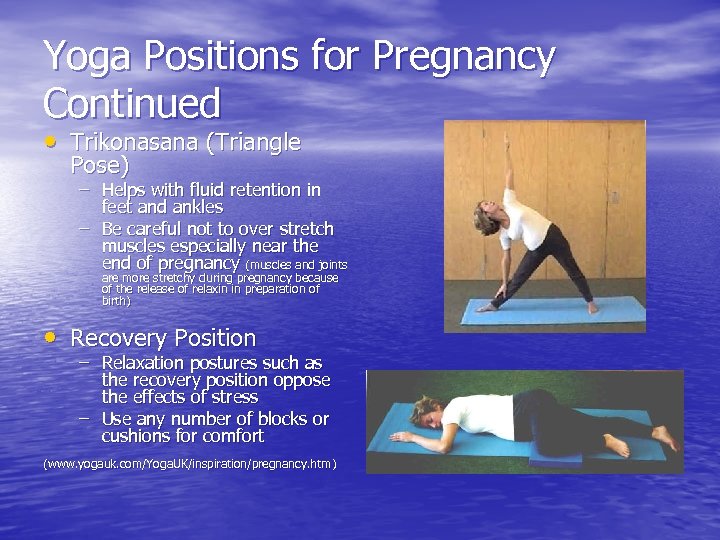 Yoga Positions for Pregnancy Continued

• Trikonasana (Triangle Pose)
  – Helps with fluid retention in feet and ankles
  – Be careful not to over stretch muscles especially near the end of pregnancy (muscles and joints are more stretchy during pregnancy because of the release of relaxin in preparation of birth)

• Recovery Position
  – Relaxation postures such as the recovery position oppose the effects of stress
  – Use any number of blocks or cushions for comfort

(www.yogauk.com/YogaUK/inspiration/pregnancy.htm)